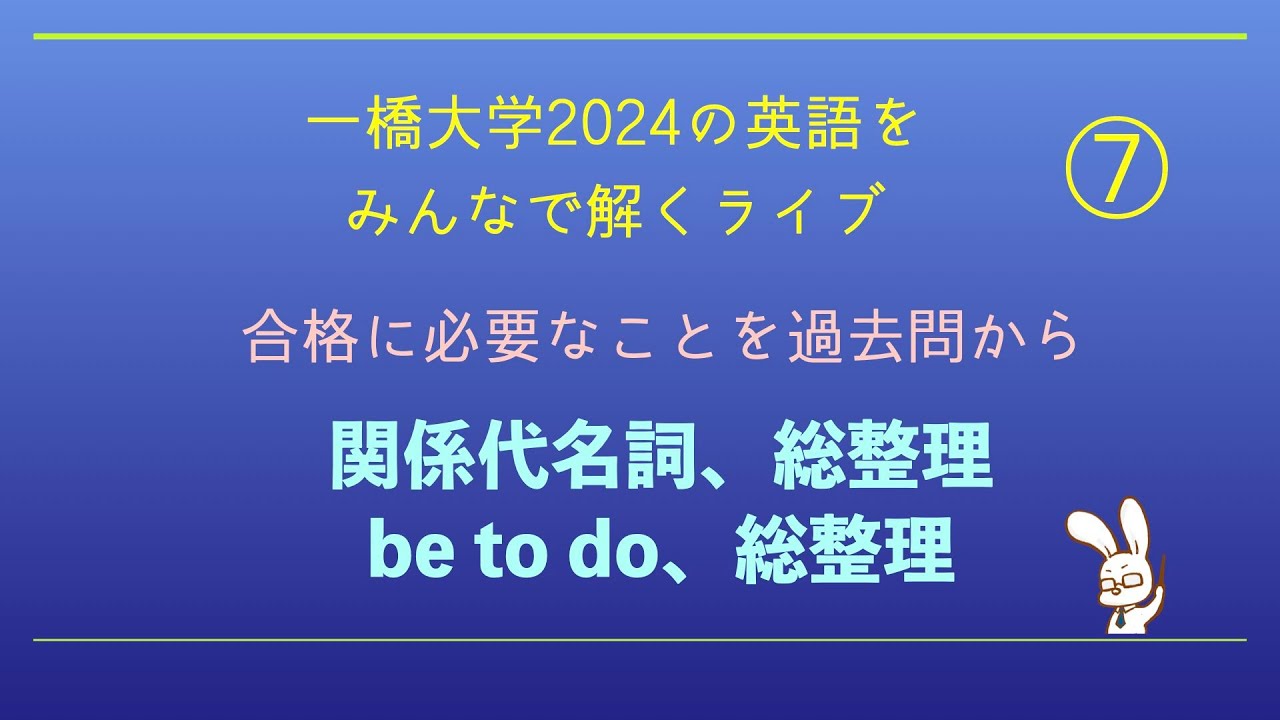 一橋大学2024の英語を
みんなで解くライブ

⑦

合格に必要なことを過去問から

関係代名詞、総整理
be to do、総整理